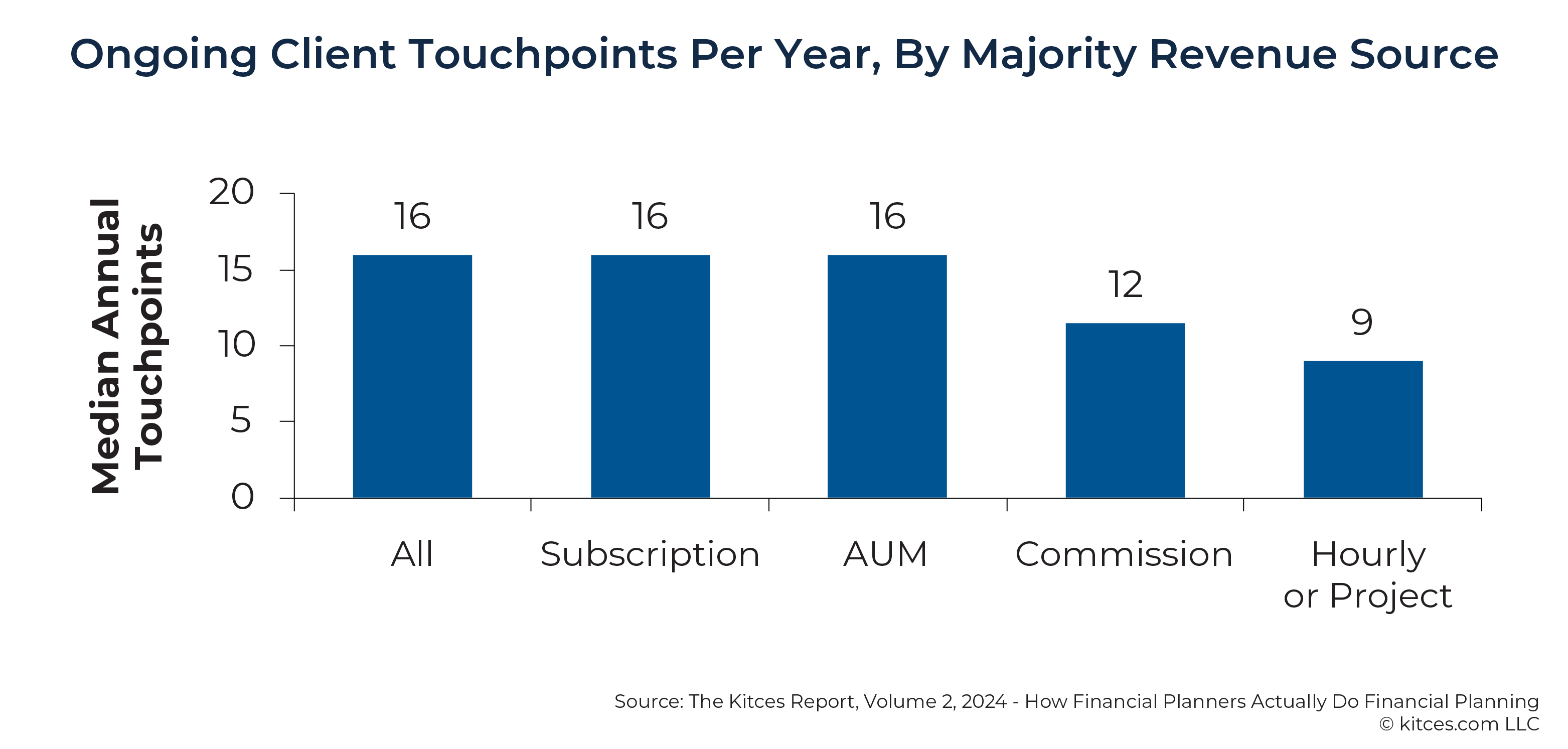 Ongoing Client Touchpoints Per Year, By Majority Revenue Source

Median Annual Touchpoints

20
15
10
5
0

16
16
16
12
9

All
Subscription
AUM
Commission
Hourly or Project

Source: The Kitces Report, Volume 2, 2024 - How Financial Planners Actually Do Financial Planning
© kitces.com LLC